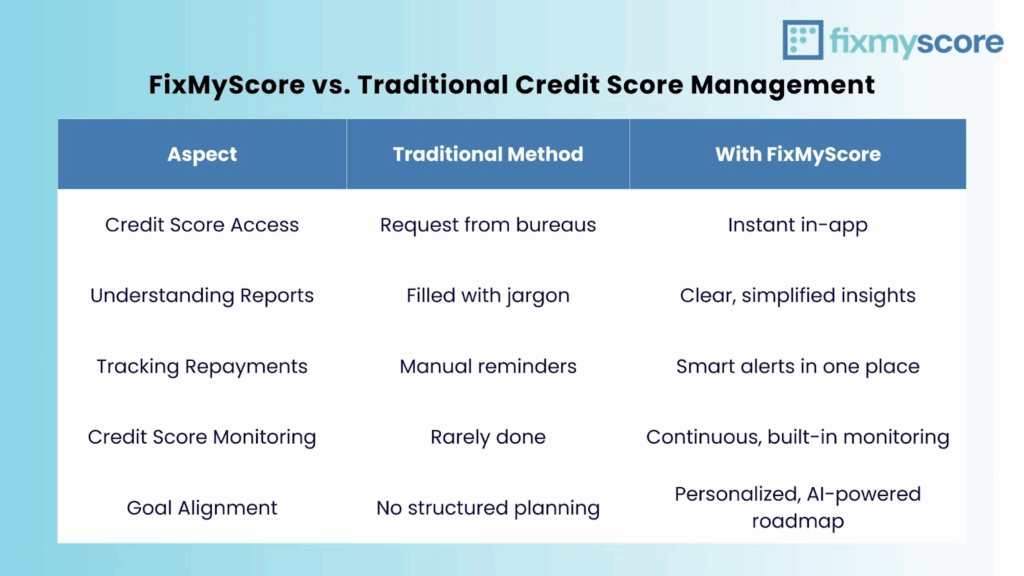 fixmyscore

FixMyScore vs. Traditional Credit Score Management

| Aspect | Traditional Method | With FixMyScore |
|---|---|---|
| Credit Score Access | Request from bureaus | Instant in-app |
| Understanding Reports | Filled with jargon | Clear, simplified insights |
| Tracking Repayments | Manual reminders | Smart alerts in one place |
| Credit Score Monitoring | Rarely done | Continuous, built-in monitoring |
| Goal Alignment | No structured planning | Personalized, AI-powered roadmap |